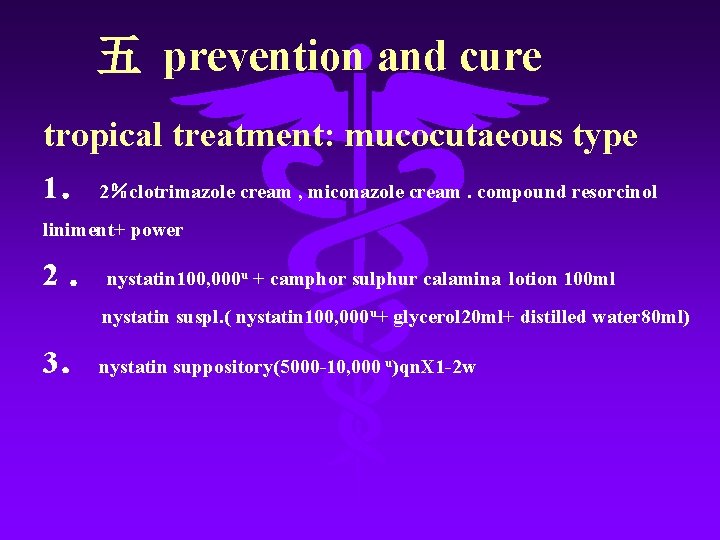 五 prevention and cure

tropical treatment: mucocutaeous type

1. 2%clotrimazole cream , miconazole cream . compound resorcinol liniment+ power

2 . nystatin100,000$^u$ + camphor sulphur calamina lotion 100ml

nystatin suspl.( nystatin100,000$^u$+ glycerol20ml+ distilled water80ml)

3. nystatin suppository(5000-10,000 $^u$)qnX1-2w